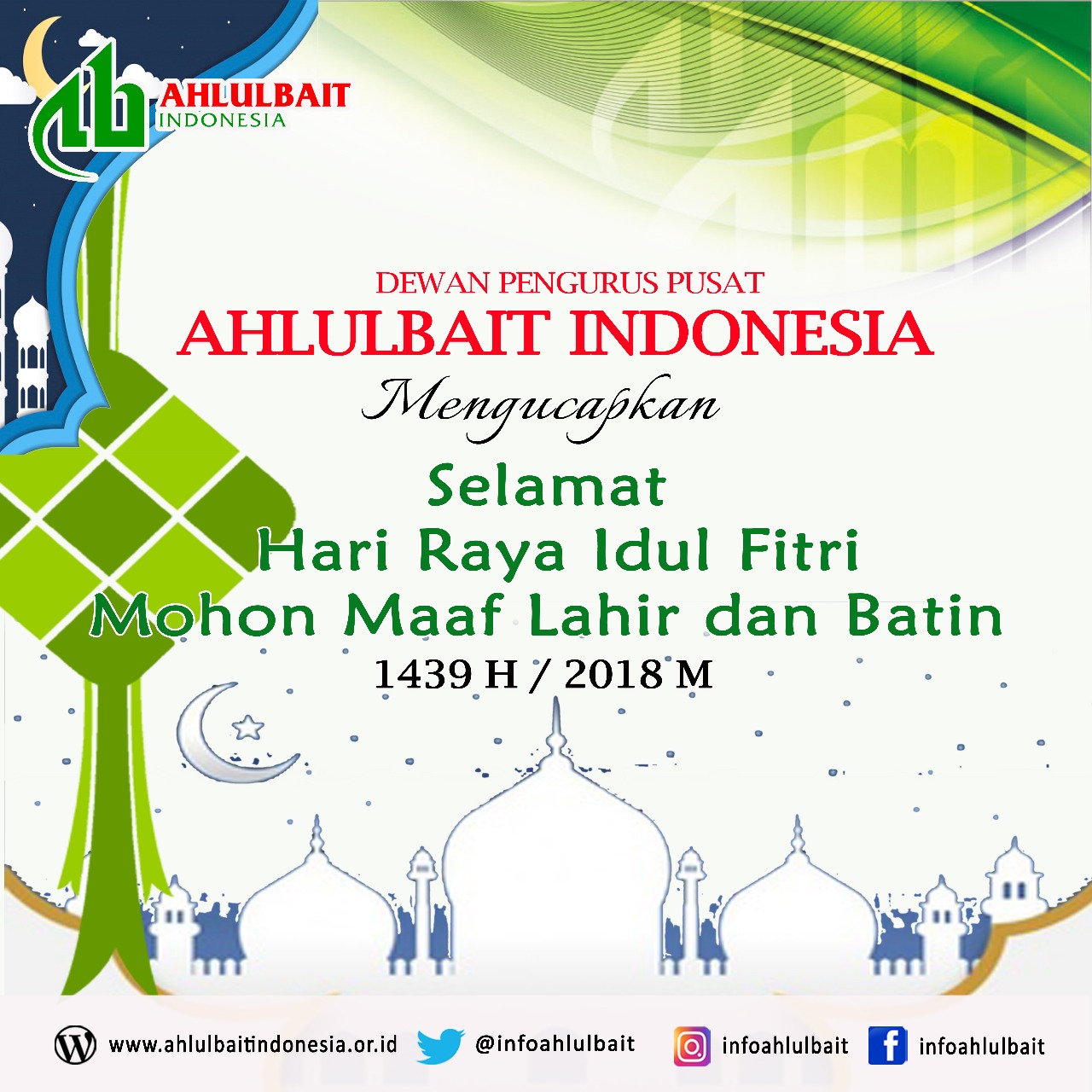 AHLULBAIT
INDONESIA

DEWAN PENGURUS PUSAT
AHLULBAIT INDONESIA
Mengucapkan
Selamat
Hari Raya Idul Fitri
Mohon Maaf Lahir dan Batin
1439 H / 2018 M

www.ahlulbaitindonesia.or.id @infoahlulbait infoahlulbait infoahlulbait